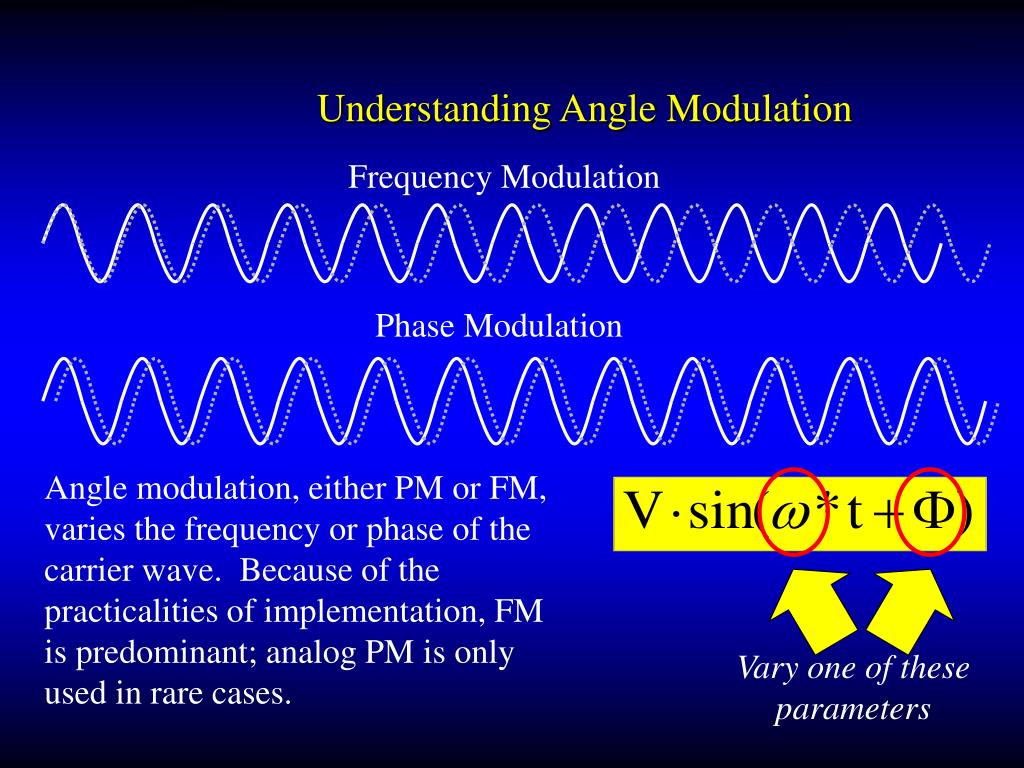 Understanding Angle Modulation

Frequency Modulation

Phase Modulation

Angle modulation, either PM or FM, varies the frequency or phase of the carrier wave. Because of the practicalities of implementation, FM is predominant; analog PM is only used in rare cases.

$V \cdot \sin(\omega * t + \Phi)$

Vary one of these parameters